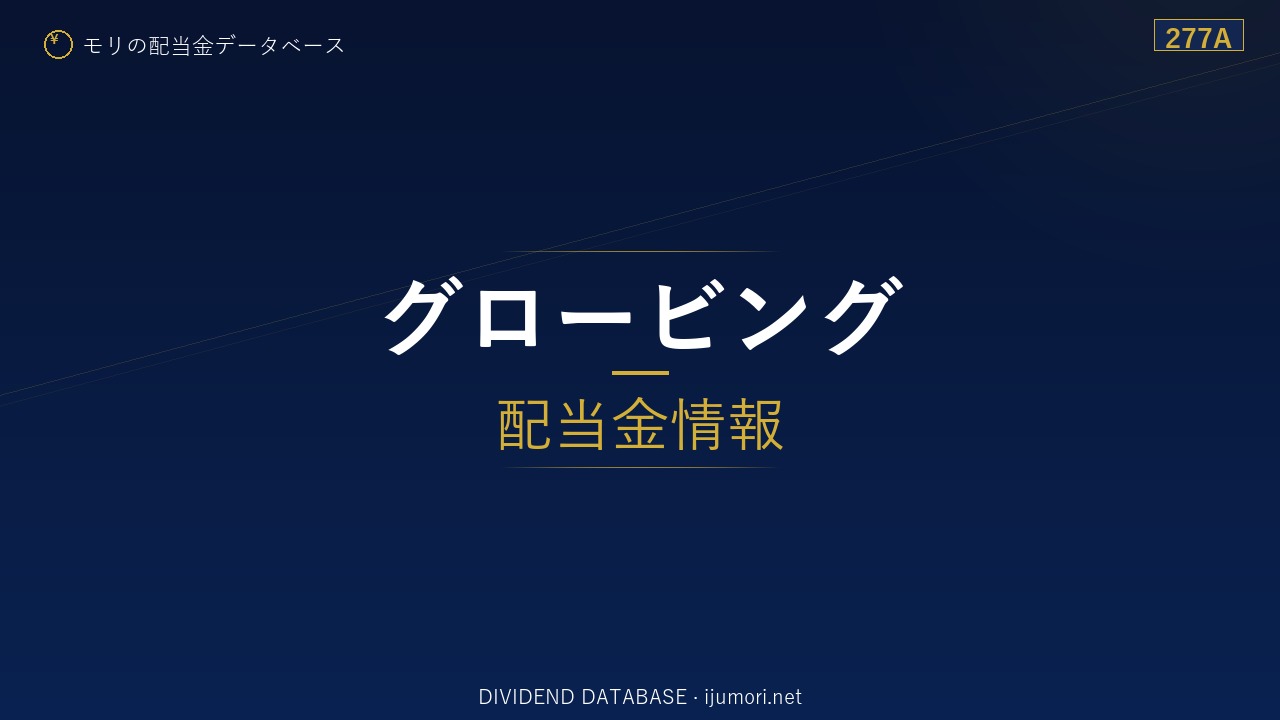 ¥ モリの配当金データベース

277A

グロービング

配当金情報

DIVIDEND DATABASE · ijumori.net